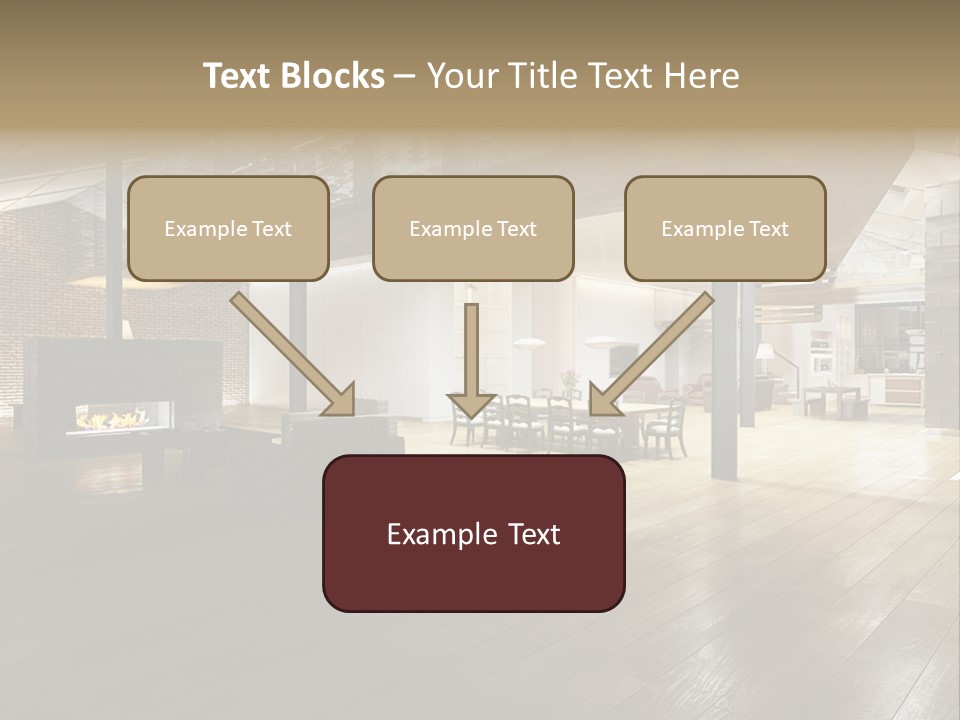 Text Blocks – Your Title Text Here

Example Text

Example Text

Example Text

Example Text